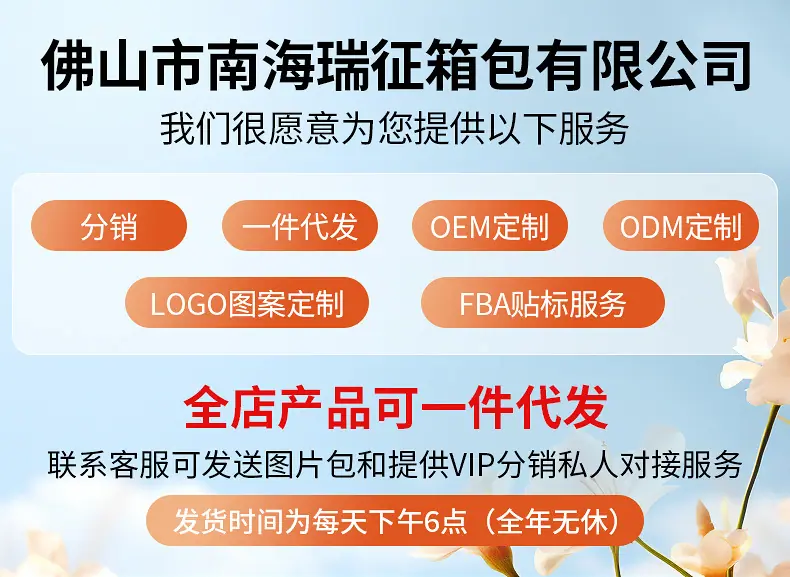 佛山市南海瑞征箱包有限公司
我们很愿意为您提供以下服务

分销 一件代发 OEM定制 ODM定制
LOGO图案定制 FBA贴标服务

全店产品可一件代发
联系客服可发送图片包和提供VIP分销私人对接服务

发货时间为每天下午6点（全年无休）